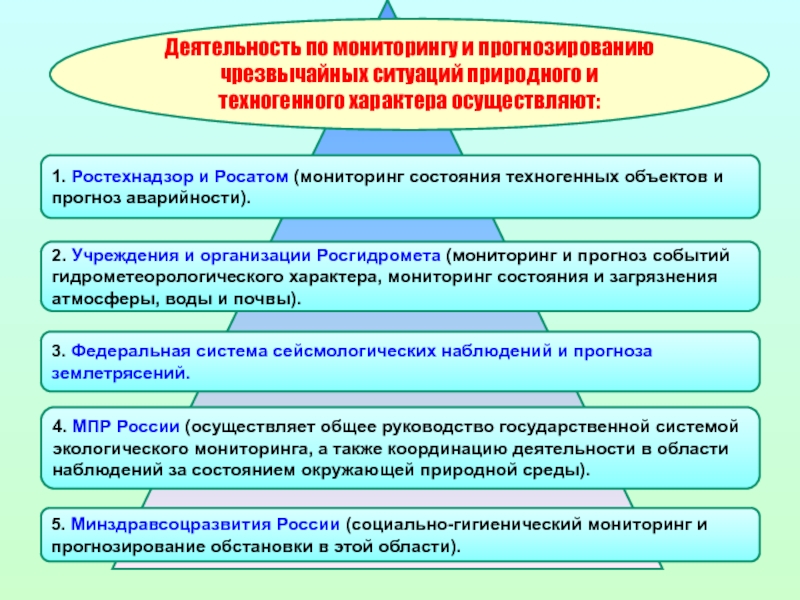 Деятельность по мониторингу и прогнозированию чрезвычайных ситуаций природного и техногенного характера осуществляют:

1. Ростехнадзор и Росатом (мониторинг состояния техногенных объектов и прогноз аварийности).

2. Учреждения и организации Росгидромета (мониторинг и прогноз событий гидрометеорологического характера, мониторинг состояния и загрязнения атмосферы, воды и почвы).

3. Федеральная система сейсмологических наблюдений и прогноза землетрясений.

4. МПР России (осуществляет общее руководство государственной системой экологического мониторинга, а также координацию деятельности в области наблюдений за состоянием окружающей природной среды).

5. Минздравсоцразвития России (социально-гигиенический мониторинг и прогнозирование обстановки в этой области).